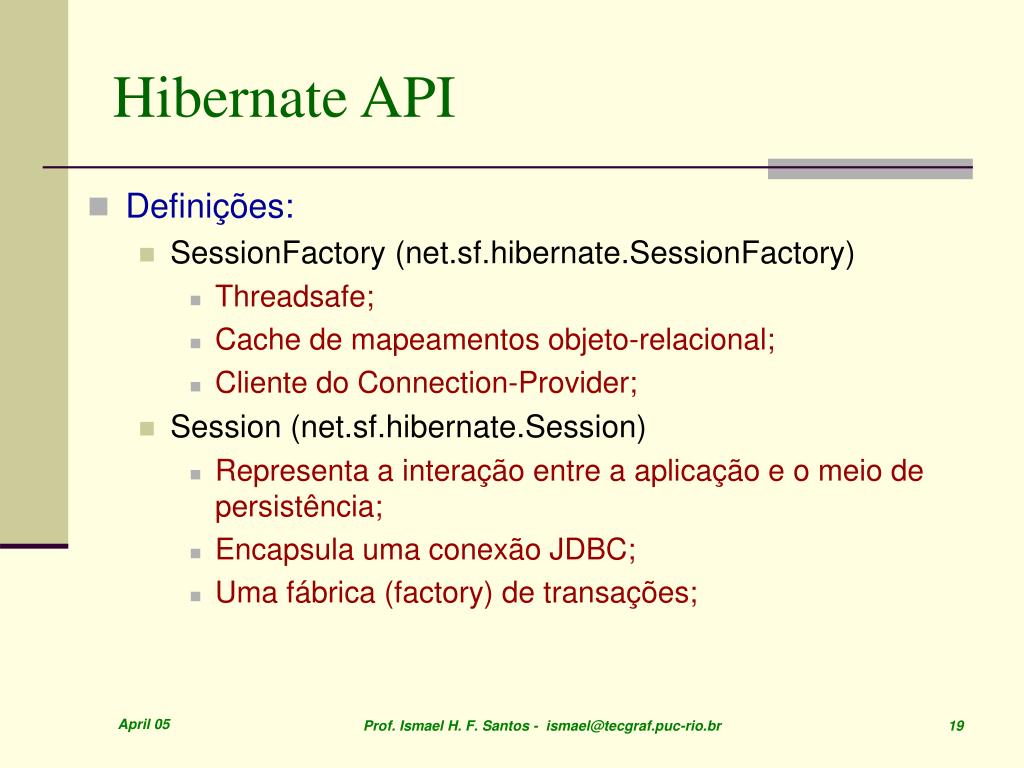 Hibernate API

Definições:

SessionFactory (net.sf.hibernate.SessionFactory)

Threadsafe;

Cache de mapeamentos objeto-relacional;

Cliente do Connection-Provider;

Session (net.sf.hibernate.Session)

Representa a interação entre a aplicação e o meio de persistência;

Encapsula uma conexão JDBC;

Uma fábrica (factory) de transações;

April 05

Prof. Ismael H. F. Santos - ismael@tecgraf.puc-rio.br

19